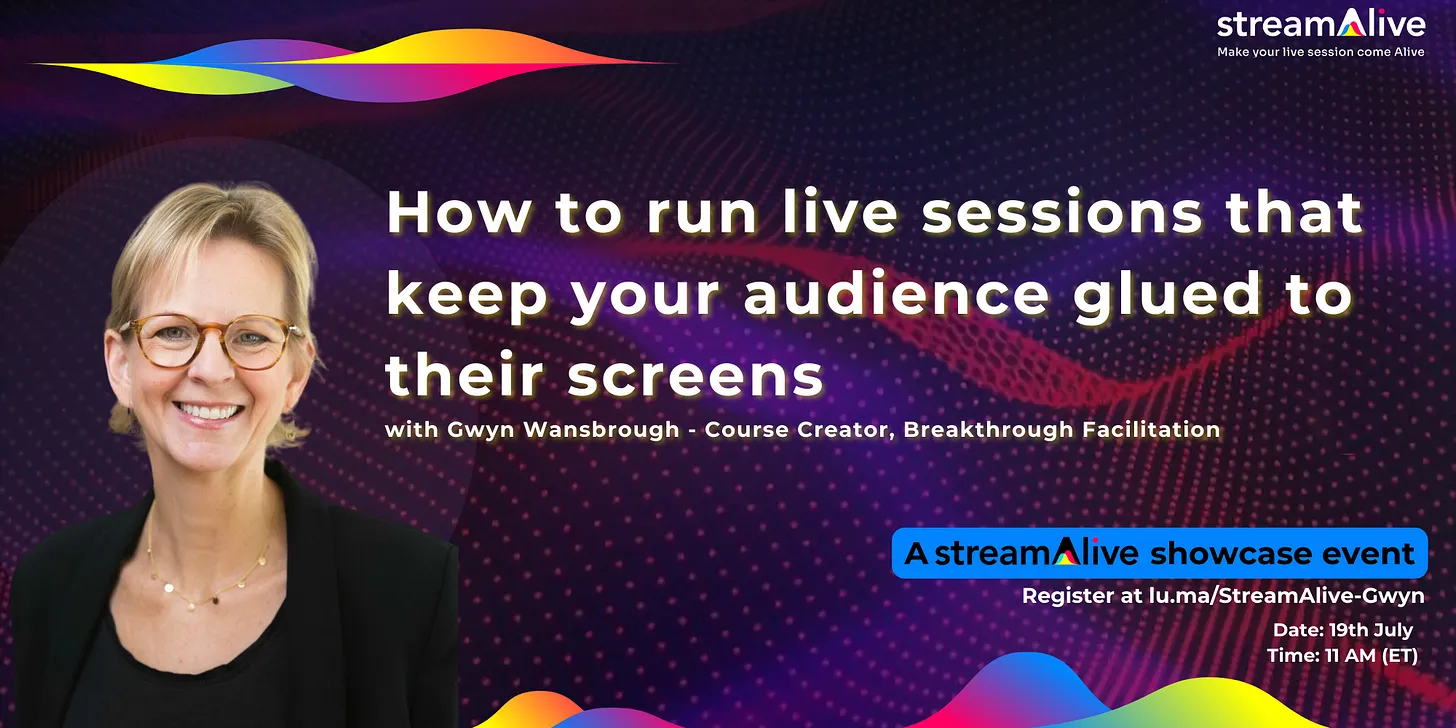 streamAlive
Make your live session come Alive

How to run live sessions that keep your audience glued to their screens

with Gwyn Wansbrough - Course Creator, Breakthrough Facilitation

A streamAlive showcase event

Register at lu.ma/StreamAlive-Gwyn

Date: 19th July
Time: 11 AM (ET)